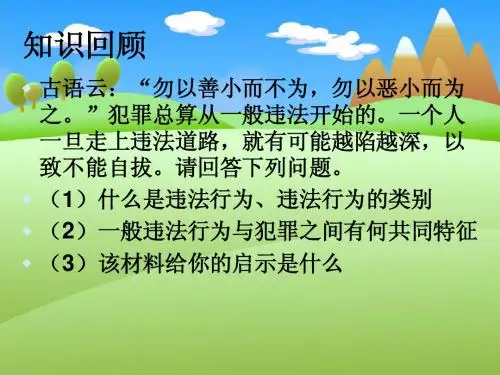 知识回顾

古语云：“勿以善小而不为，勿以恶小而为之。”犯罪总算从一般违法开始的。一个人一旦走上违法道路，就有可能越陷越深，以致不能自拔。请回答下列问题。

（1）什么是违法行为、违法行为的类别

（2）一般违法行为与犯罪之间有何共同特征

（3）该材料给你的启示是什么